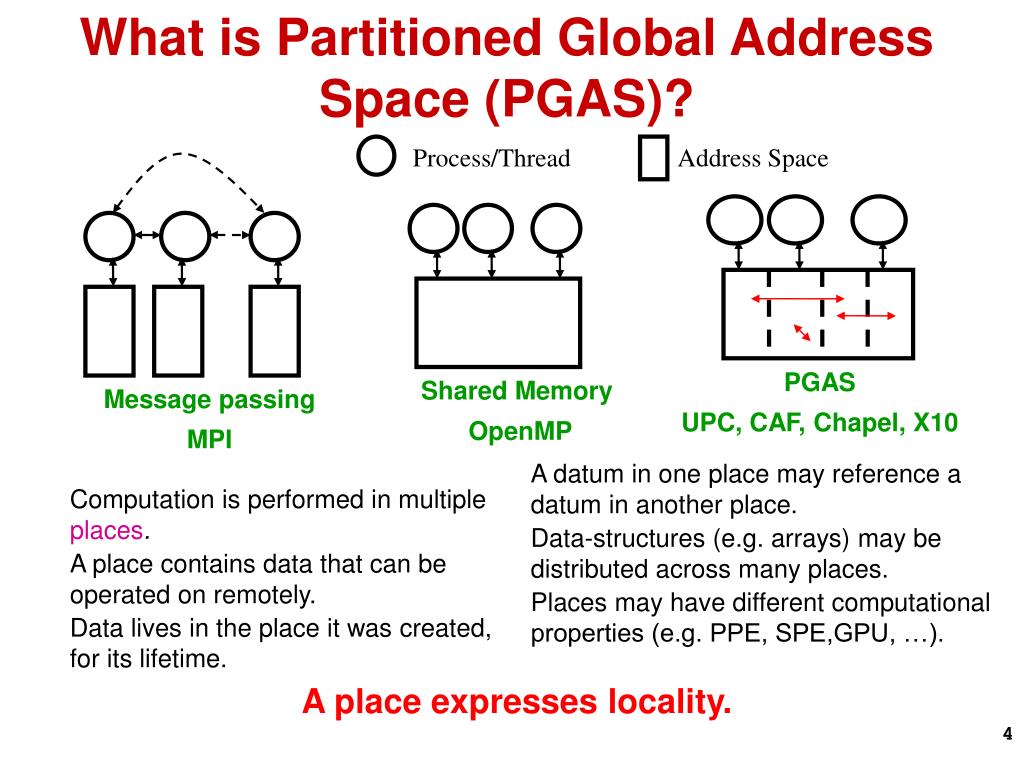 What is Partitioned Global Address Space (PGAS)?

Process/Thread

Address Space

Message passing

MPI

Shared Memory

OpenMP

PGAS

UPC, CAF, Chapel, X10

Computation is performed in multiple places.

A place contains data that can be operated on remotely.

Data lives in the place it was created, for its lifetime.

A datum in one place may reference a datum in another place.

Data-structures (e.g. arrays) may be distributed across many places.

Places may have different computational properties (e.g. PPE, SPE,GPU, …).

A place expresses locality.

4